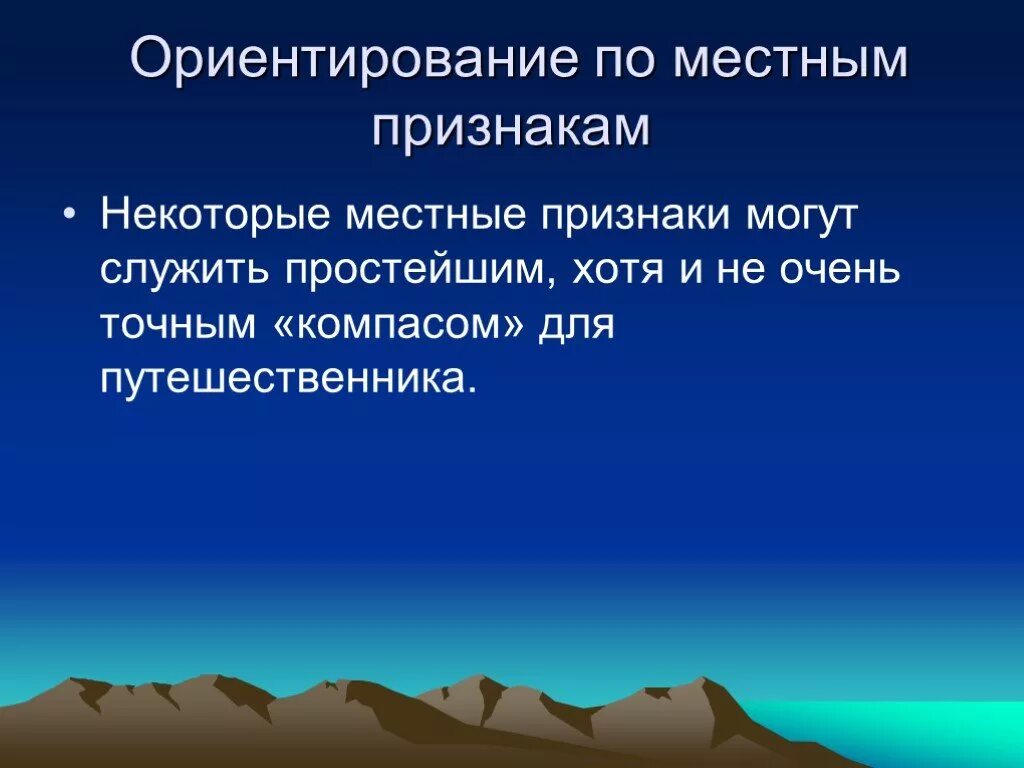 Ориентирование по местным признакам

• Некоторые местные признаки могут служить простейшим, хотя и не очень точным «компасом» для путешественника.